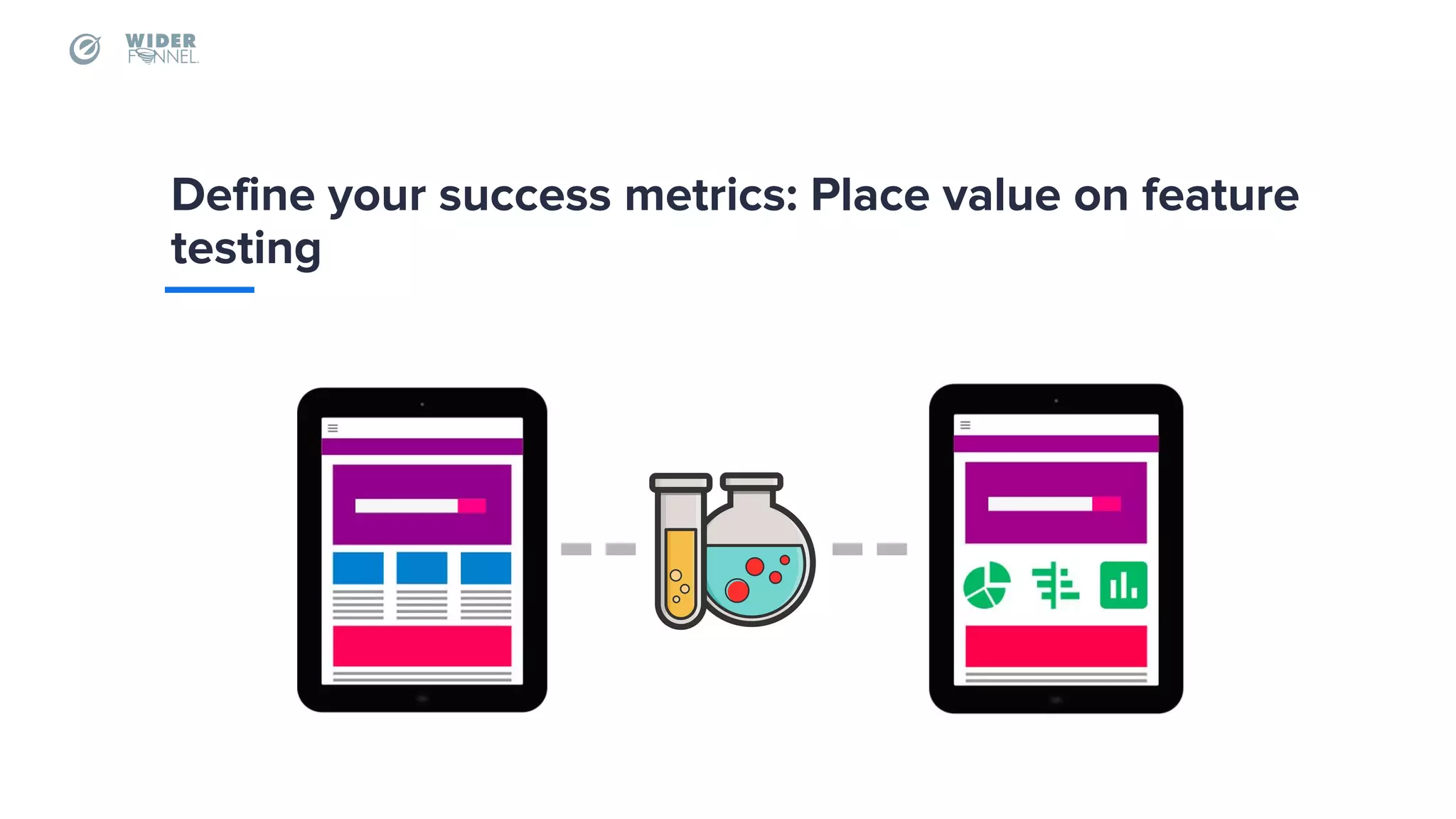 WIDER FUNNEL

Define your success metrics: Place value on feature testing